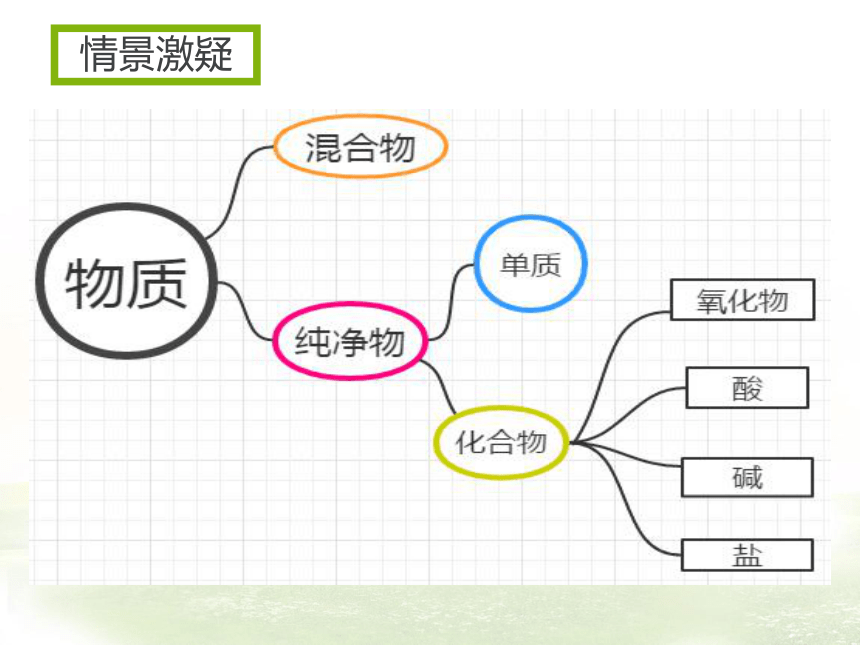 情景激疑

物质
混合物
纯净物
单质
化合物
氧化物
酸
碱
盐